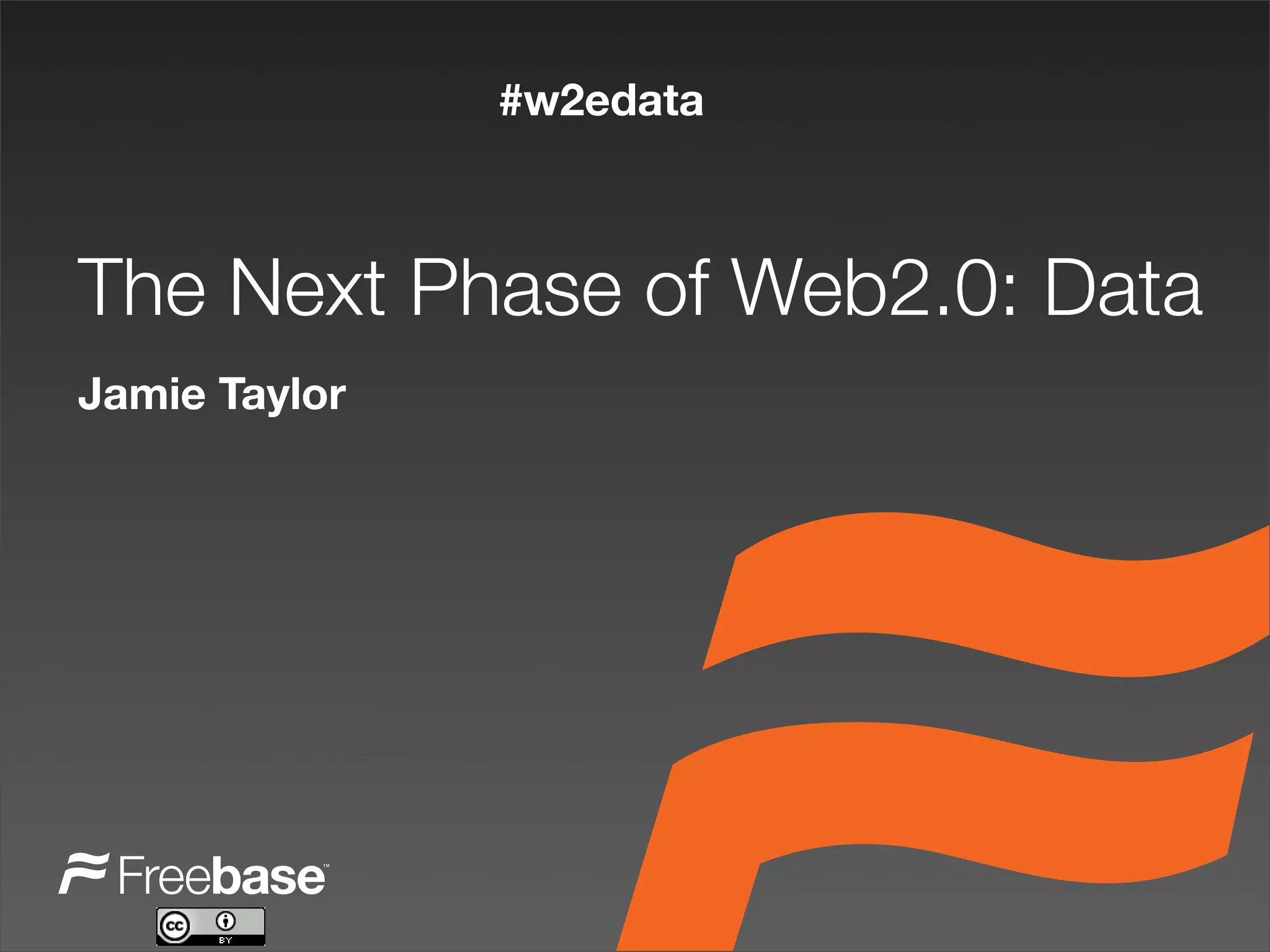 #w2edata

The Next Phase of Web2.0: Data

Jamie Taylor

Freebase™

cc BY